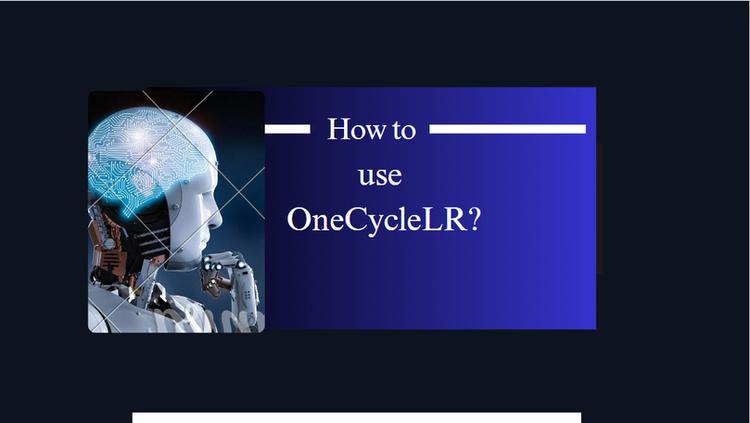 How to use OneCycleLR?